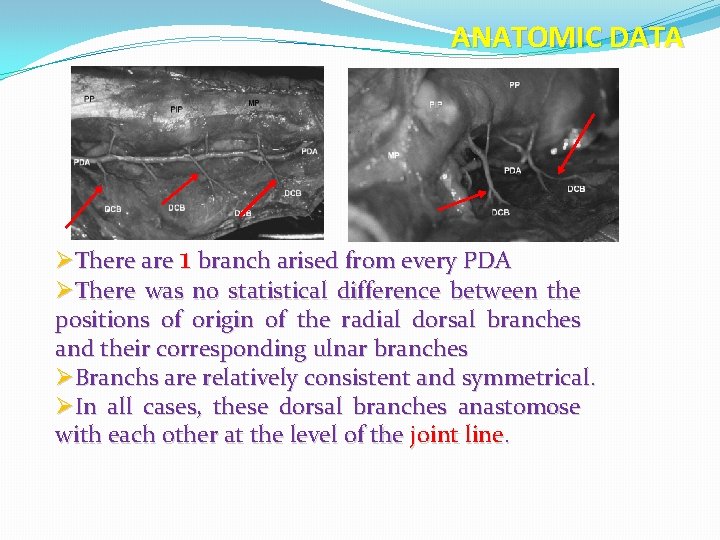 ANATOMIC DATA

PP
PIP
MP
PDA
PDA
DCB
DCB
DCB
DCB

PP
PIP
MP
PDA
DCB
DCB

➢There are 1 branch arised from every PDA
➢There was no statistical difference between the positions of origin of the radial dorsal branches and their corresponding ulnar branches
➢Branchs are relatively consistent and symmetrical.
➢In all cases, these dorsal branches anastomose with each other at the level of the joint line.